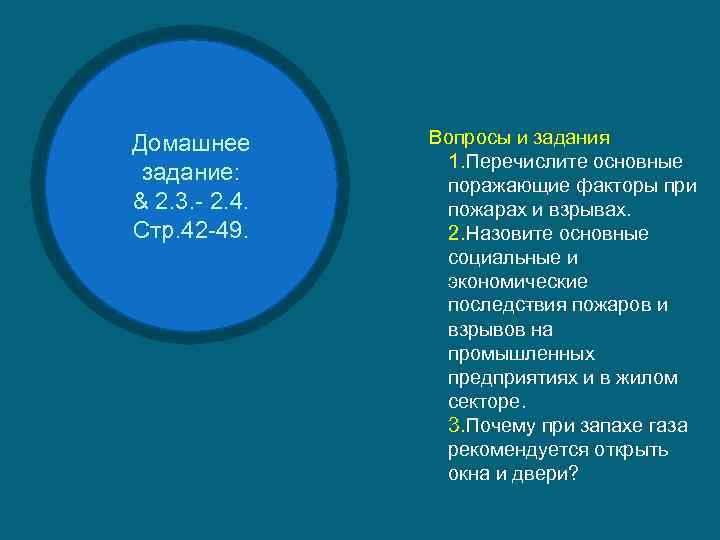 Домашнее задание:
& 2.3.- 2.4.
Стр.42-49.

Вопросы и задания
1.Перечислите основные поражающие факторы при пожарах и взрывах.
2.Назовите основные социальные и экономические последствия пожаров и взрывов на промышленных предприятиях и в жилом секторе.
3.Почему при запахе газа рекомендуется открыть окна и двери?